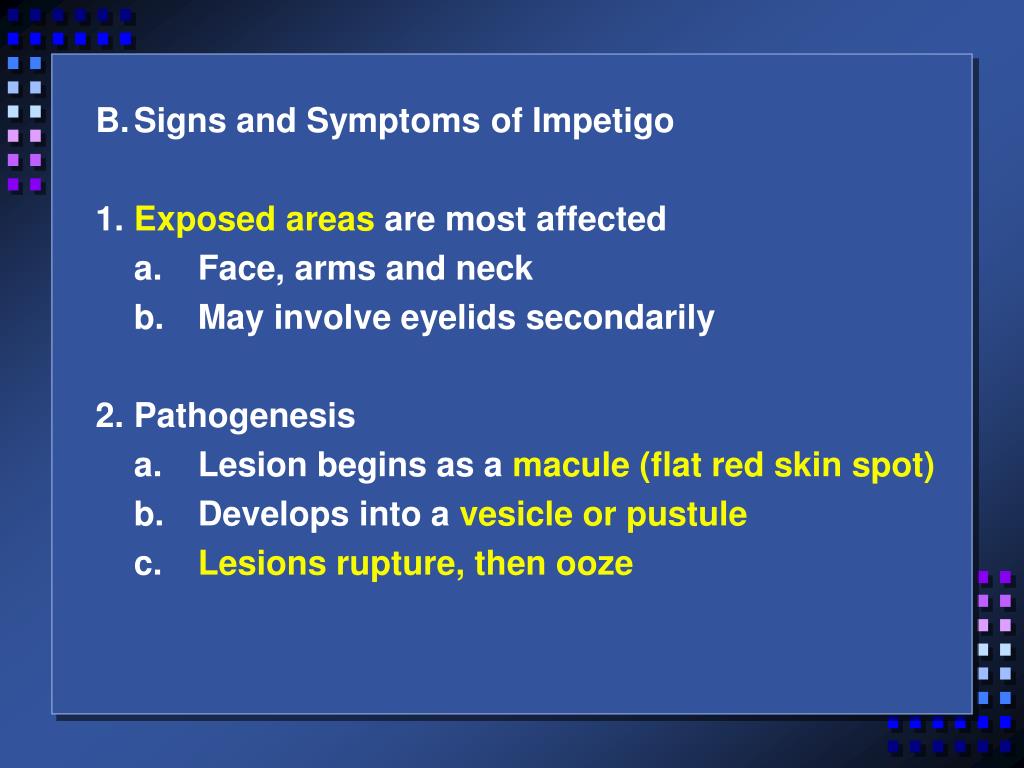 B. Signs and Symptoms of Impetigo

1. Exposed areas are most affected
a. Face, arms and neck
b. May involve eyelids secondarily

2. Pathogenesis
a. Lesion begins as a macule (flat red skin spot)
b. Develops into a vesicle or pustule
c. Lesions rupture, then ooze